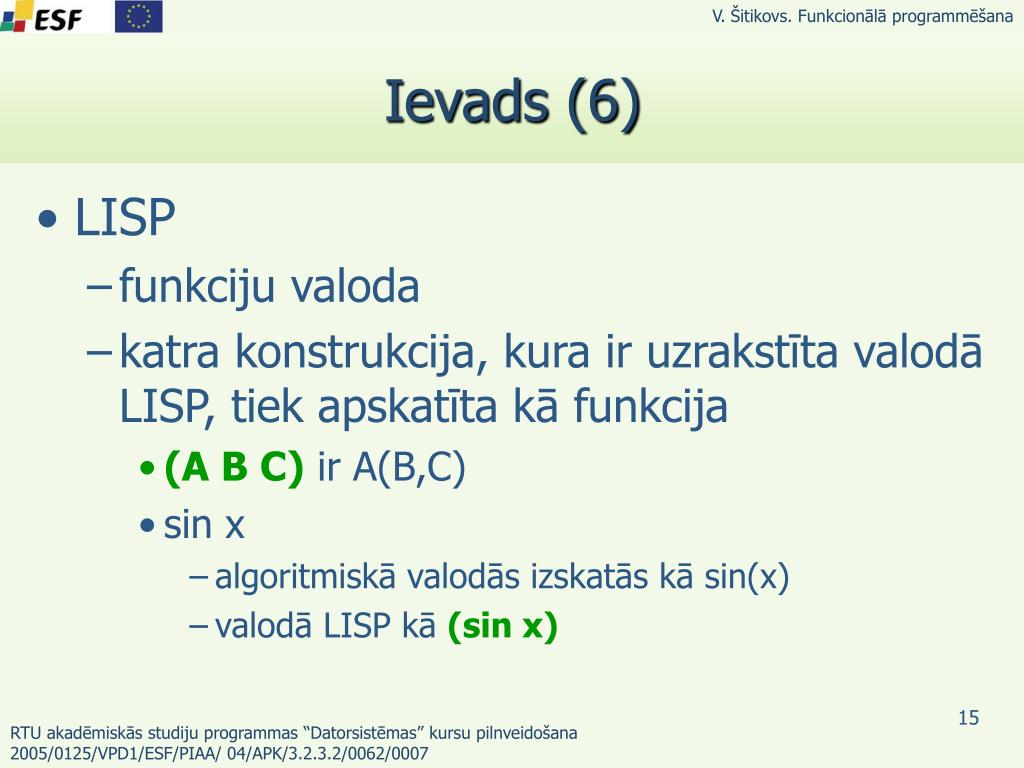 ESF

V. Šitikovs. Funkcionālā programmēšana

Ievads (6)

• LISP
– funkciju valoda
– katra konstrukcija, kura ir uzrakstīta valodā LISP, tiek apskatīta kā funkcija
• (A B C) ir A(B,C)
• sin x
– algoritmiskā valodās izskatās kā sin(x)
– valodā LISP kā (sin x)

15

RTU akadēmiskās studiju programmas “Datorsistēmas” kursu pilnveidošana
2005/0125/VPD1/ESF/PIAA/ 04/APK/3.2.3.2/0062/0007